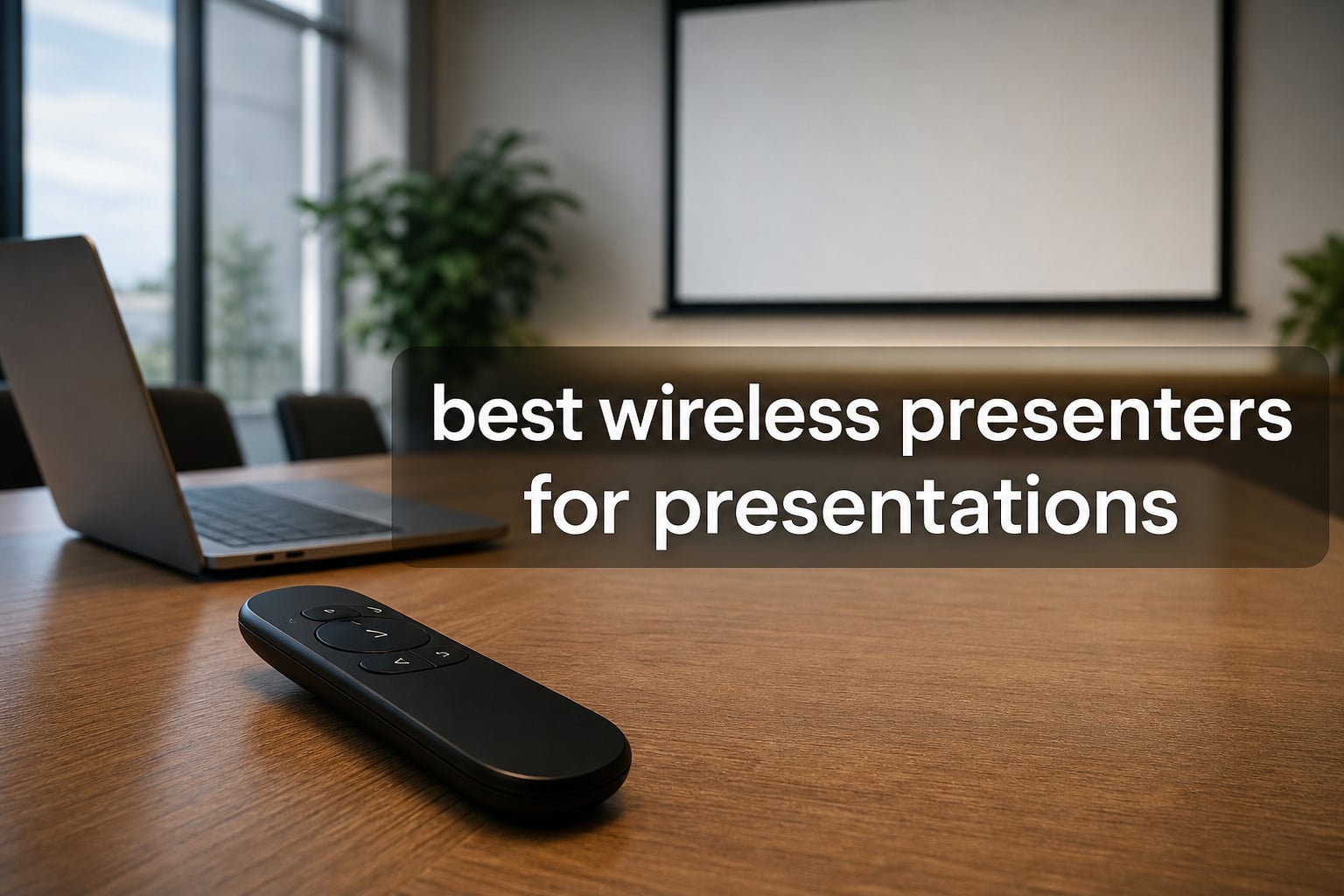 best wireless presenters for presentations